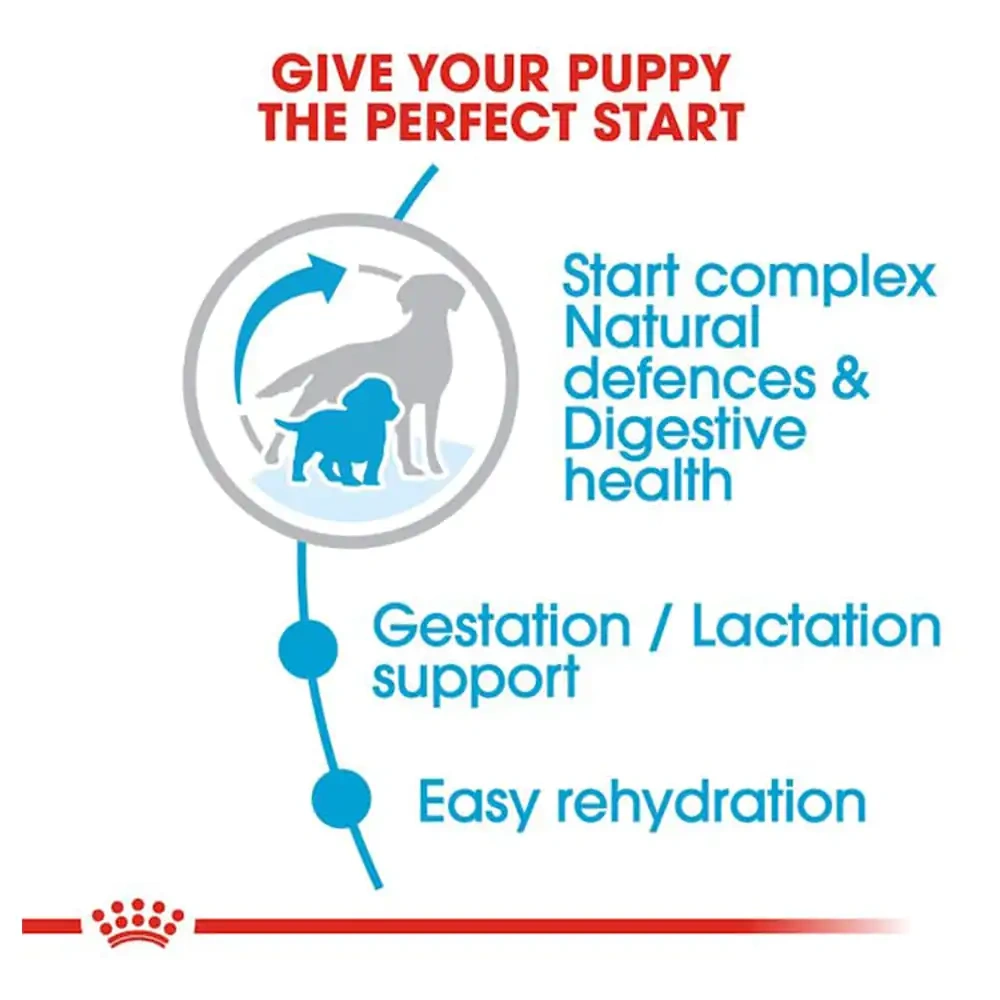 GIVE YOUR PUPPY
THE PERFECT START

Start complex Natural defences & Digestive health

Gestation / Lactation support

Easy rehydration